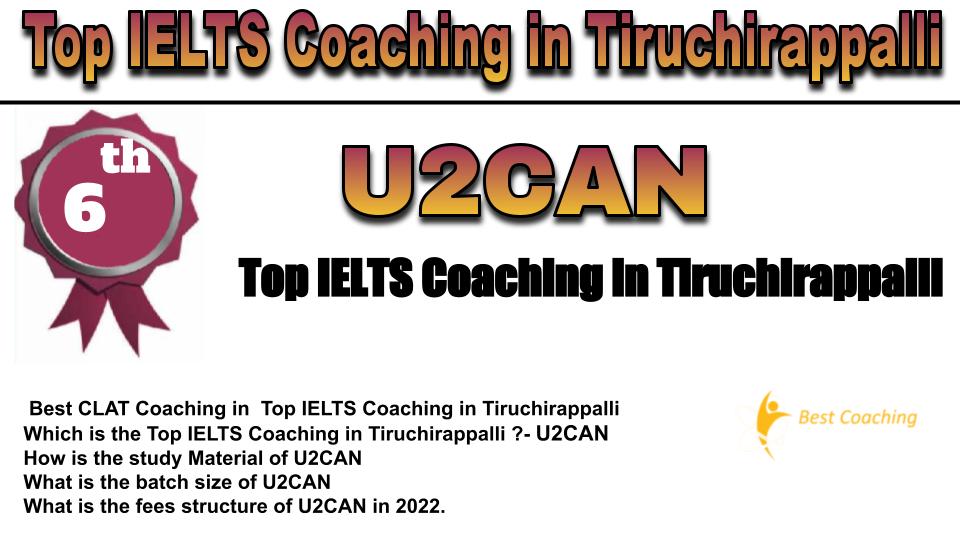 Top IELTS Coaching in Tiruchirappalli

6th

U2CAN

Top IELTS Coaching In Tiruchirappalli

Best CLAT Coaching in Top IELTS Coaching in Tiruchirappalli
Which is the Top IELTS Coaching in Tiruchirappalli ?- U2CAN
How is the study Material of U2CAN
What is the batch size of U2CAN
What is the fees structure of U2CAN in 2022.

Best Coaching